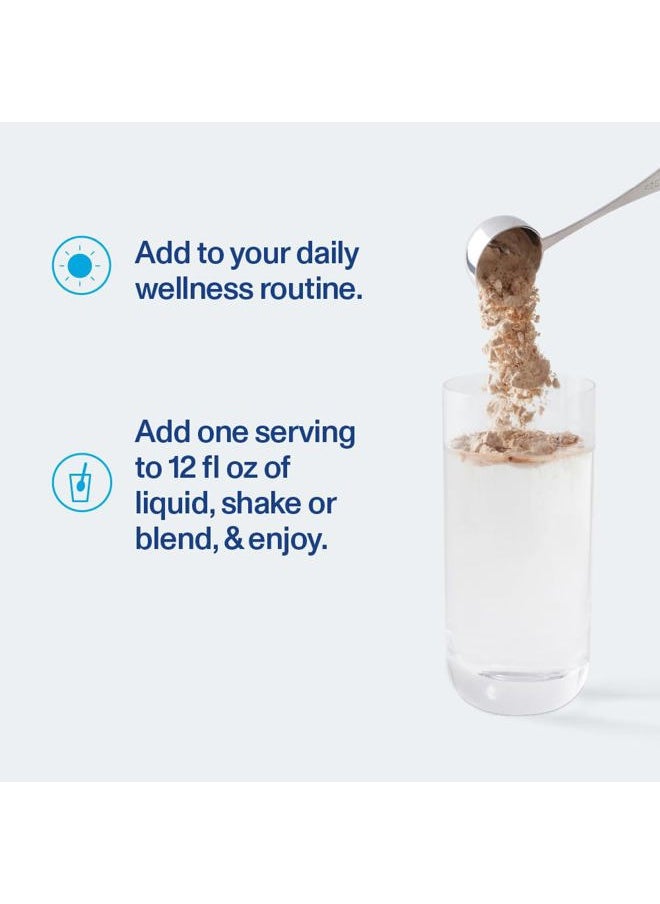 Add to your daily wellness routine.

Add one serving to 12 fl oz of liquid, shake or blend, & enjoy.